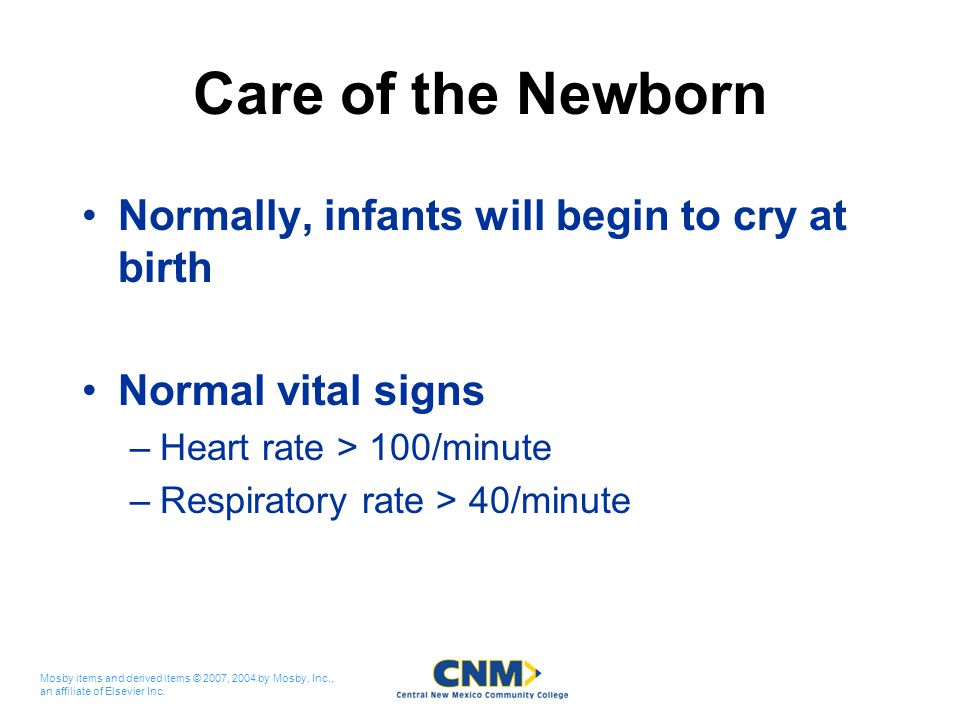 Care of the Newborn

• Normally, infants will begin to cry at birth

• Normal vital signs
– Heart rate > 100/minute
– Respiratory rate > 40/minute

Mosby items and derived items © 2007, 2004 by Mosby, Inc., an affiliate of Elsevier Inc.

CNM
Central New Mexico Community College